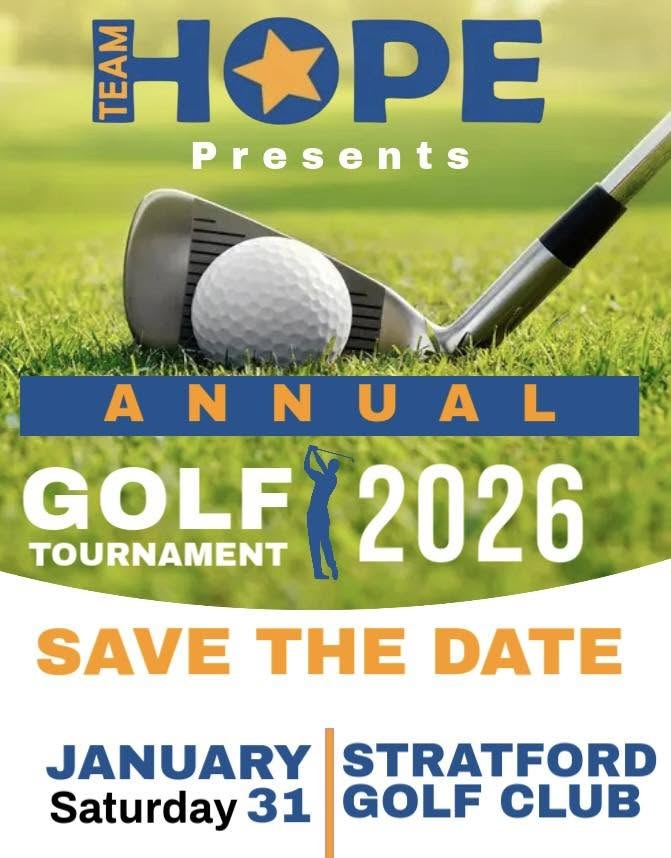 TEAM HOPE

Presents

ANNUAL

GOLF TOURNAMENT 2026

SAVE THE DATE

JANUARY Saturday 31

STRATFORD GOLF CLUB